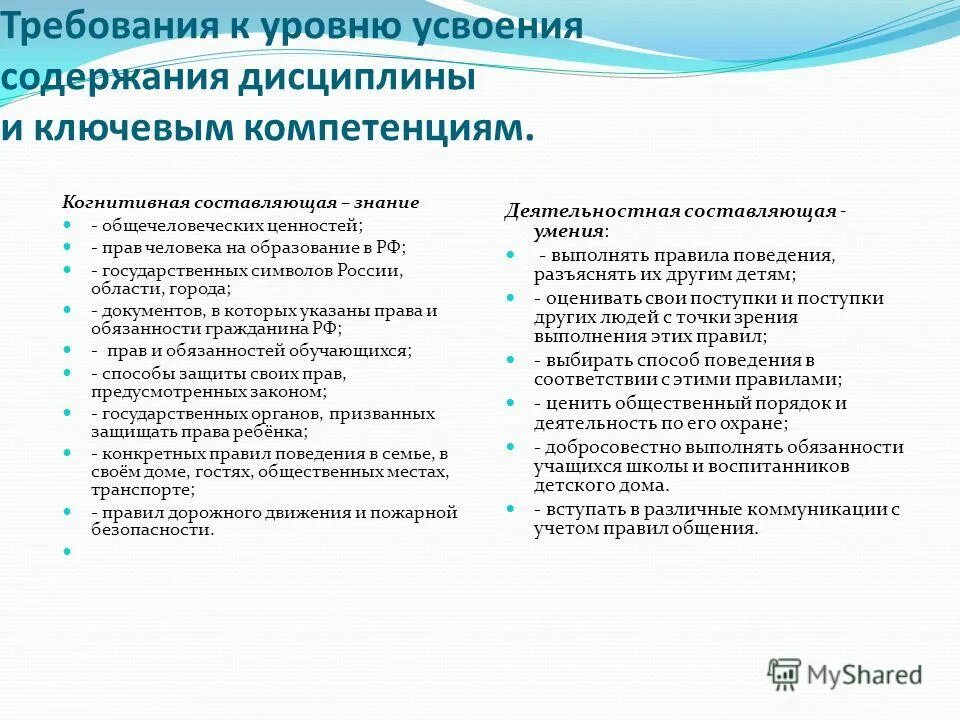 Требования к уровню усвоения содержания дисциплины и ключевым компетенциям.

Когнитивная составляющая – знание

- общечеловеческих ценностей;
- прав человека на образование в РФ;
- государственных символов России, области, города;
- документов, в которых указаны права и обязанности гражданина РФ;
- прав и обязанностей обучающихся;
- способы защиты своих прав, предусмотренных законом;
- государственных органов, призванных защищать права ребёнка;
- конкретных правил поведения в семье, в своём доме, гостях, общественных местах, транспорте;
- правил дорожного движения и пожарной безопасности.

Деятельностная составляющая - умения:

- выполнять правила поведения, разъяснять их другим детям;
- оценивать свои поступки и поступки других людей с точки зрения выполнения этих правил;
- выбирать способ поведения в соответствии с этими правилами;
- ценить общественный порядок и деятельность по его охране;
- добросовестно выполнять обязанности учащихся школы и воспитанников детского дома.
- вступать в различные коммуникации с учетом правил общения.

MyShared